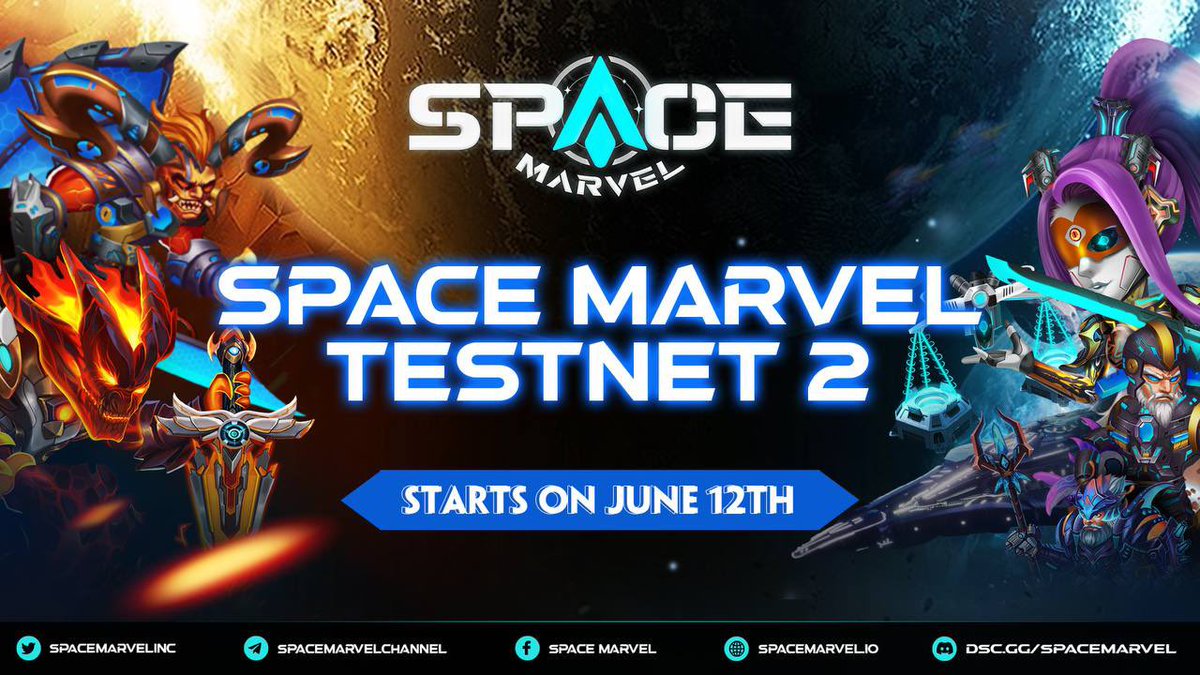 SPACE
MARVEL

SPACE MARVEL TESTNET 2

STARTS ON JUNE 12TH

SPACEMARVELINC SPACEMARVELCHANNEL SPACE MARVEL SPACEMARVEL.IO DSC.GG/SPACEMARVEL